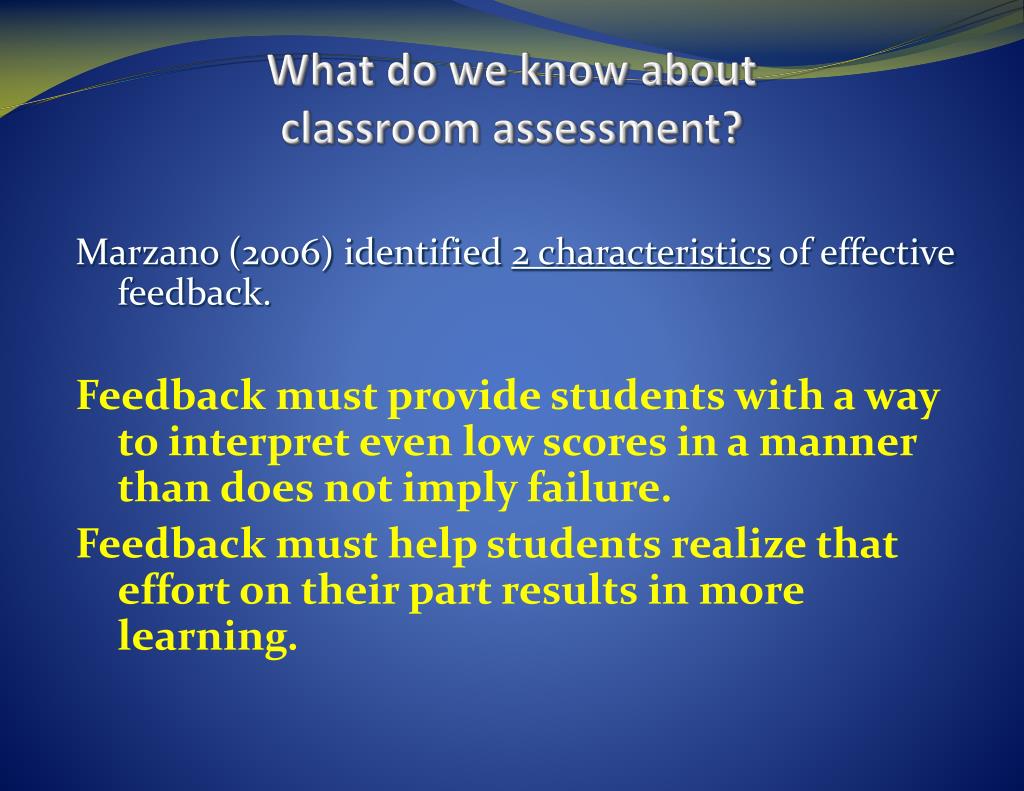 What do we know about classroom assessment?

Marzano (2006) identified 2 characteristics of effective feedback.

Feedback must provide students with a way to interpret even low scores in a manner than does not imply failure.

Feedback must help students realize that effort on their part results in more learning.